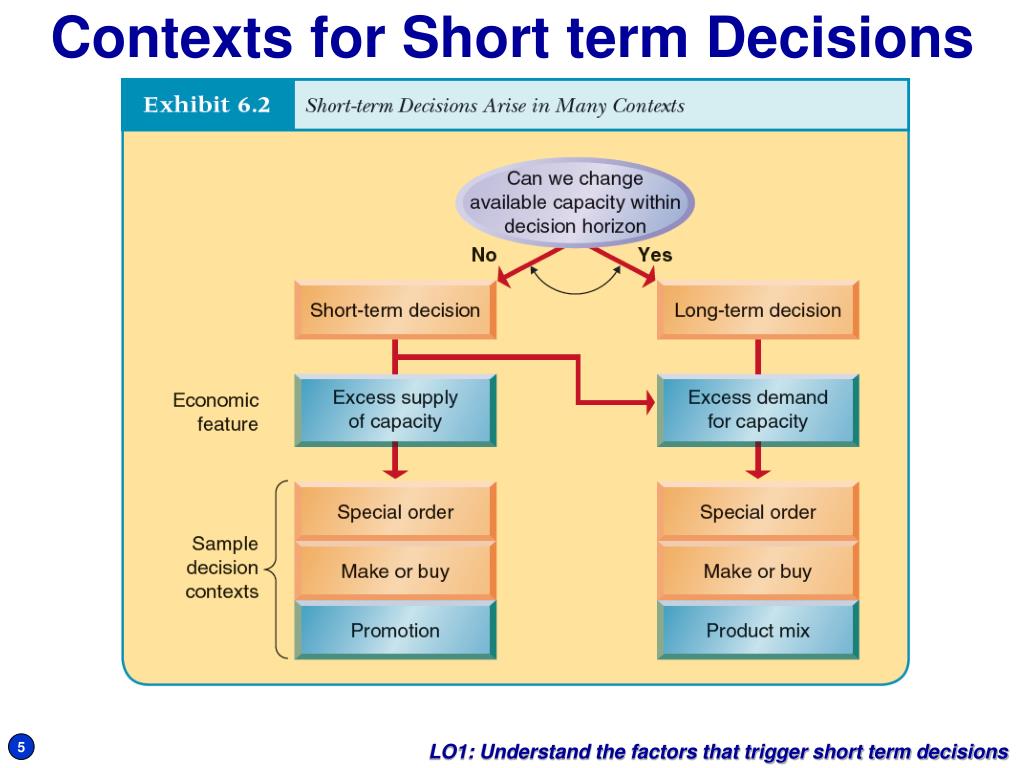 Contexts for Short term Decisions

Exhibit 6.2 Short-term Decisions Arise in Many Contexts

Can we change available capacity within decision horizon

No

Yes

Short-term decision

Long-term decision

Economic feature

Excess supply of capacity

Excess demand for capacity

Sample decision contexts

Special order

Make or buy

Promotion

Special order

Make or buy

Product mix

5

LO1: Understand the factors that trigger short term decisions